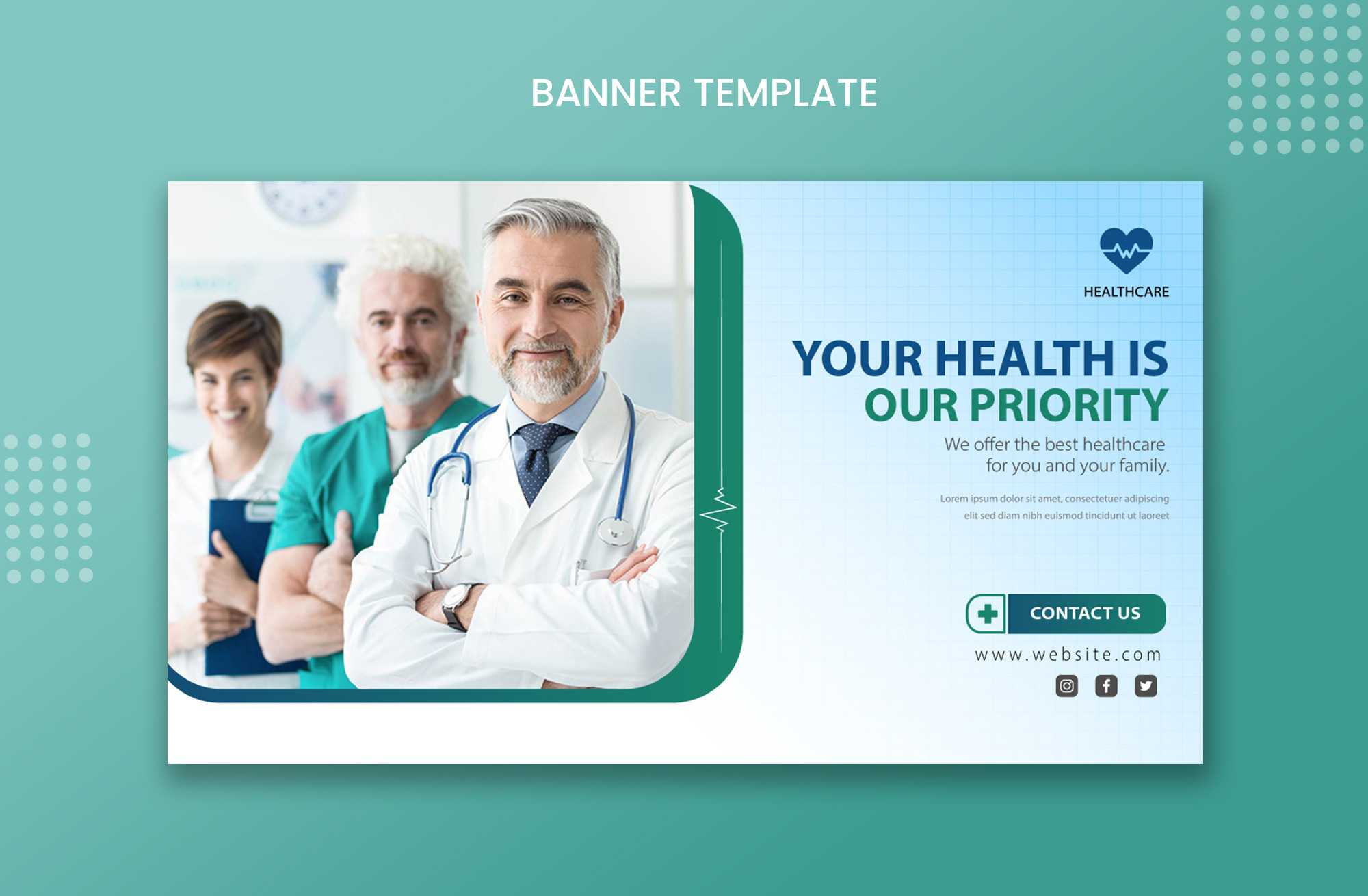 BANNER TEMPLATE

HEALTHCARE

YOUR HEALTH IS OUR PRIORITY

We offer the best healthcare for you and your family.

Lorem ipsum dolor sit amet, consectetuer adipiscing elit sed diam nibh euismod tincidunt ut laoreet

CONTACT US

www.website.com